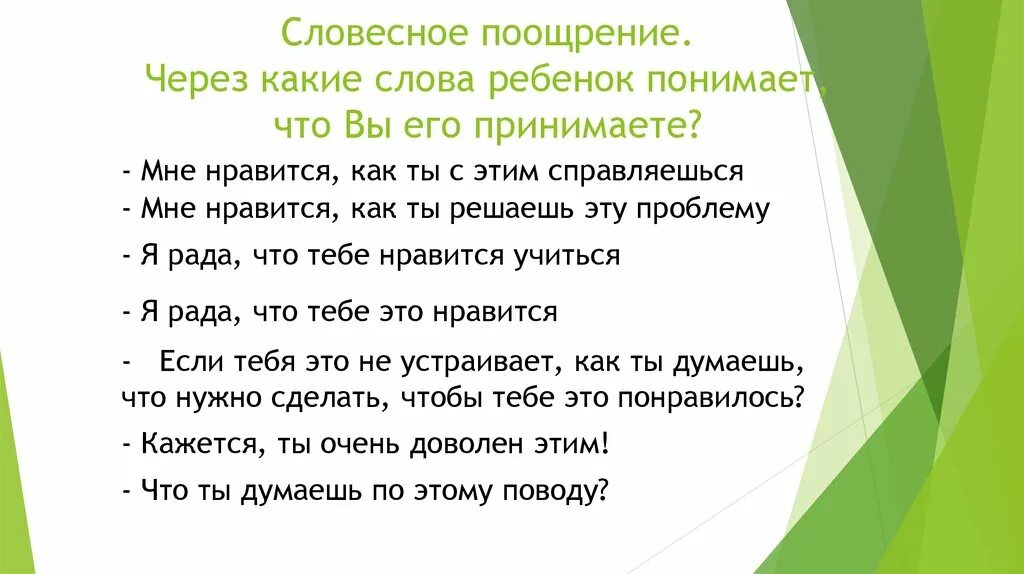 Словесное поощрение.
Через какие слова ребенок понимает, что Вы его принимаете?

- Мне нравится, как ты с этим справляешься
- Мне нравится, как ты решаешь эту проблему
- Я рада, что тебе нравится учиться
- Я рада, что тебе это нравится
- Если тебя это не устраивает, как ты думаешь, что нужно сделать, чтобы тебе это понравилось?
- Кажется, ты очень доволен этим!
- Что ты думаешь по этому поводу?